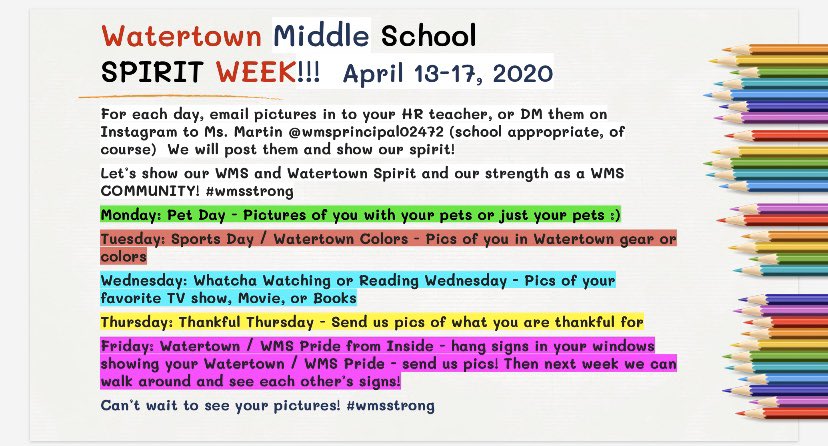 Watertown Middle School
SPIRIT WEEK!!! April 13-17, 2020

For each day, email pictures in to your HR teacher, or DM them on Instagram to Ms. Martin @wmsprincipal02472 (school appropriate, of course) We will post them and show our spirit!

Let's show our WMS and Watertown Spirit and our strength as a WMS COMMUNITY! #wmsstrong

Monday: Pet Day - Pictures of you with your pets or just your pets :)

Tuesday: Sports Day / Watertown Colors - Pics of you in Watertown gear or colors

Wednesday: Whatcha Watching or Reading Wednesday - Pics of your favorite TV show, Movie, or Books

Thursday: Thankful Thursday - Send us pics of what you are thankful for

Friday: Watertown / WMS Pride from Inside - hang signs in your windows showing your Watertown / WMS Pride - send us pics! Then next week we can walk around and see each other's signs!

Can't wait to see your pictures! #wmsstrong